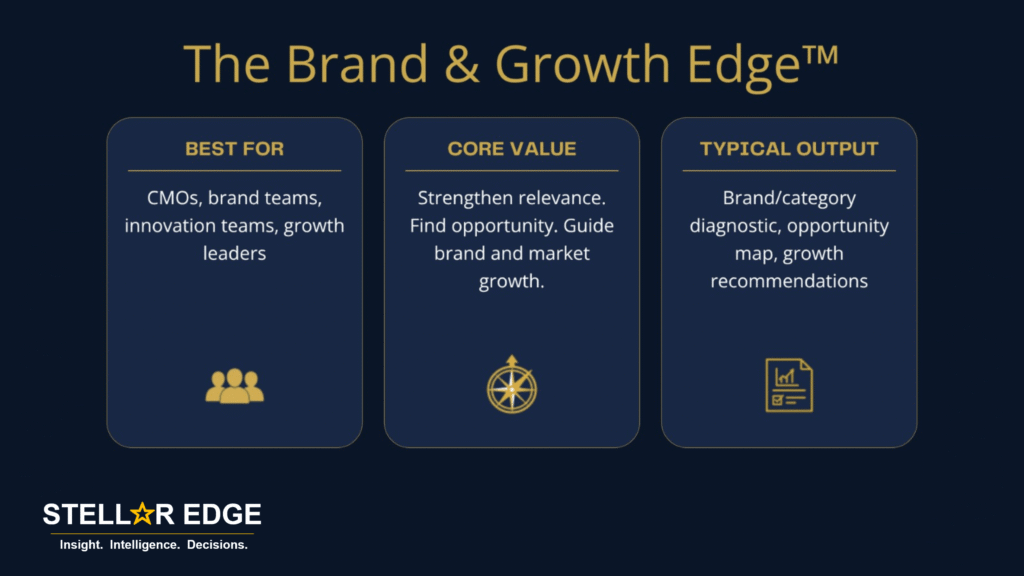 The Brand & Growth Edge™

BEST FOR

CMOs, brand teams, innovation teams, growth leaders

CORE VALUE

Strengthen relevance. Find opportunity. Guide brand and market growth.

TYPICAL OUTPUT

Brand/category diagnostic, opportunity map, growth recommendations

STELLAR EDGE
Insight. Intelligence. Decisions.